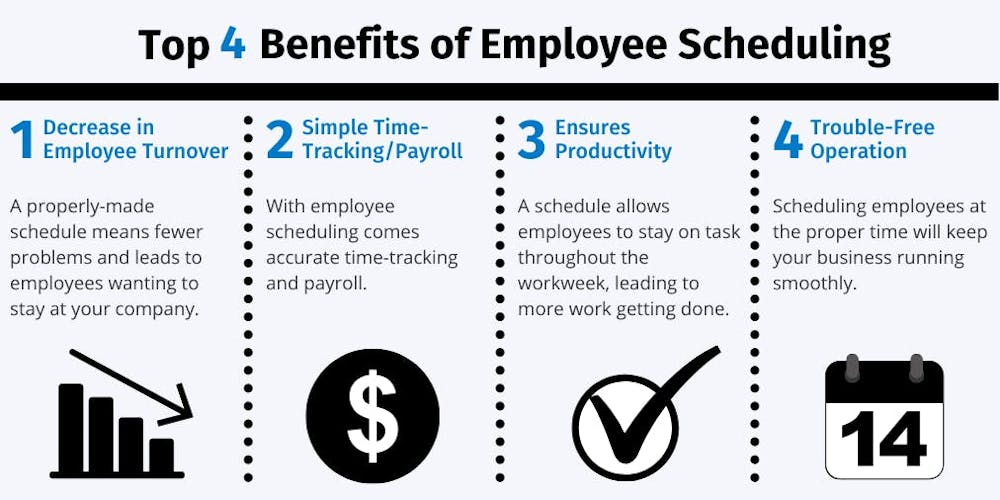 Top 4 Benefits of Employee Scheduling

1 Decrease in Employee Turnover

A properly-made schedule means fewer problems and leads to employees wanting to stay at your company.

2 Simple Time-Tracking/Payroll

With employee scheduling comes accurate time-tracking and payroll.

$

3 Ensures Productivity

A schedule allows employees to stay on task throughout the workweek, leading to more work getting done.

4 Trouble-Free Operation

Scheduling employees at the proper time will keep your business running smoothly.

14